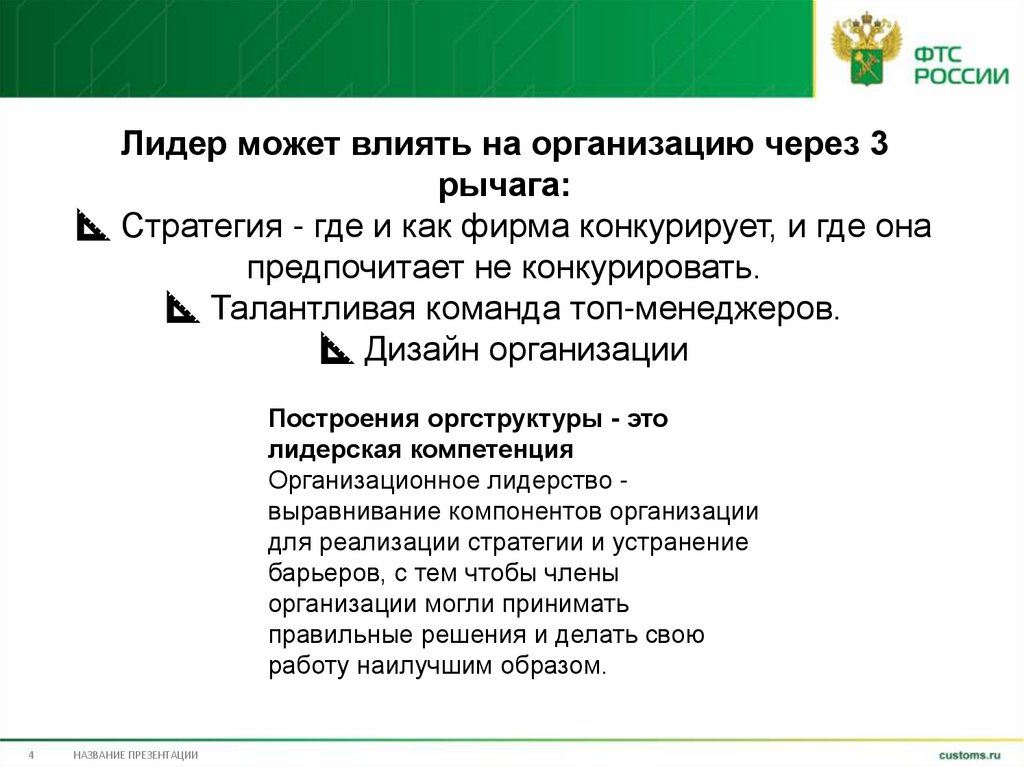 ФТС РОССИИ

Лидер может влиять на организацию через 3 рычага:
Стратегия - где и как фирма конкурирует, и где она предпочитает не конкурировать.
Талантливая команда топ-менеджеров.
Дизайн организации

Построения оргструктуры - это лидерская компетенция
Организационное лидерство - выравнивание компонентов организации для реализации стратегии и устранение барьеров, с тем чтобы члены организации могли принимать правильные решения и делать свою работу наилучшим образом.

4 НАЗВАНИЕ ПРЕЗЕНТАЦИИ customs.ru